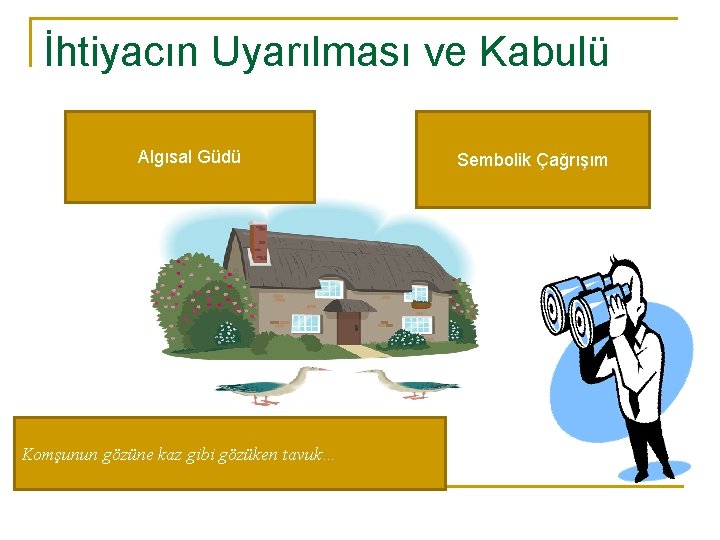 İhtiyacın Uyarılması ve Kabulü

Algısal Güdü

Sembolik Çağrışım

Komşunun gözüne kaz gibi gözüken tavuk...